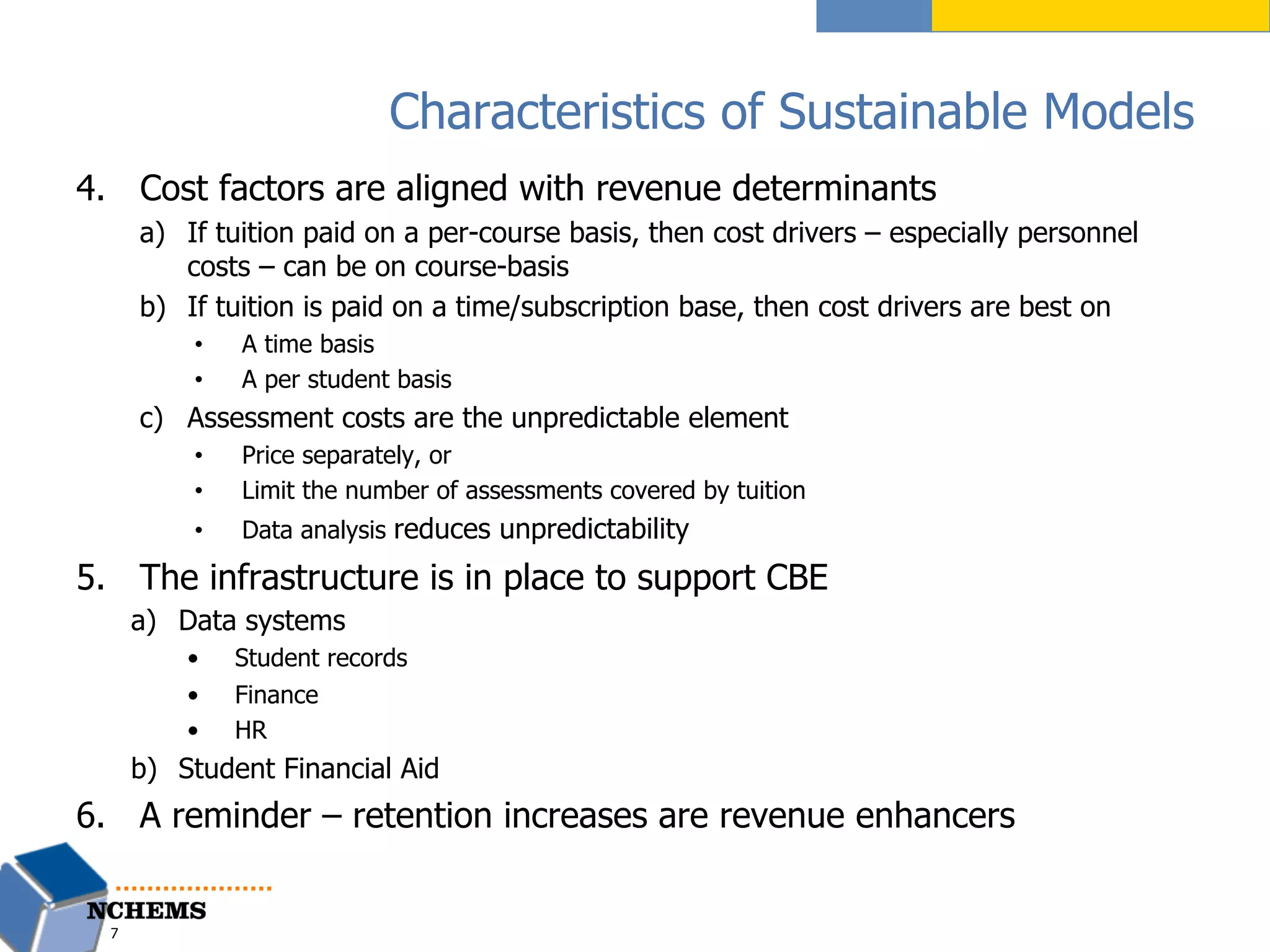 Characteristics of Sustainable Models

4. Cost factors are aligned with revenue determinants

a) If tuition paid on a per-course basis, then cost drivers – especially personnel costs – can be on course-basis

b) If tuition is paid on a time/subscription base, then cost drivers are best on

• A time basis

• A per student basis

c) Assessment costs are the unpredictable element

• Price separately, or

• Limit the number of assessments covered by tuition

• Data analysis reduces unpredictability

5. The infrastructure is in place to support CBE

a) Data systems

• Student records

• Finance

• HR

b) Student Financial Aid

6. A reminder – retention increases are revenue enhancers

NCHEMS

7